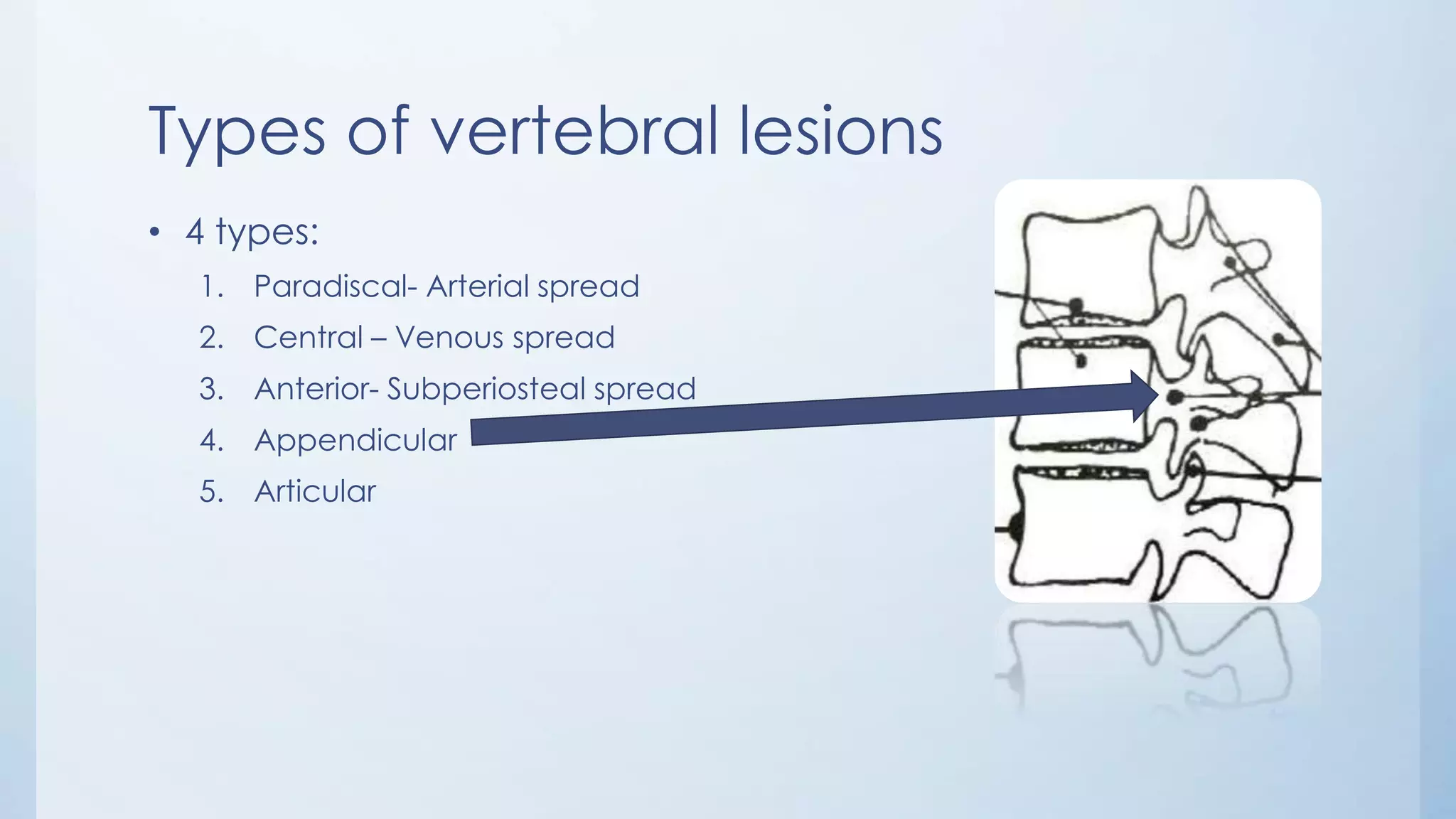 Types of vertebral lesions

• 4 types:

1. Paradiscal- Arterial spread
2. Central – Venous spread
3. Anterior- Subperiosteal spread
4. Appendicular
5. Articular